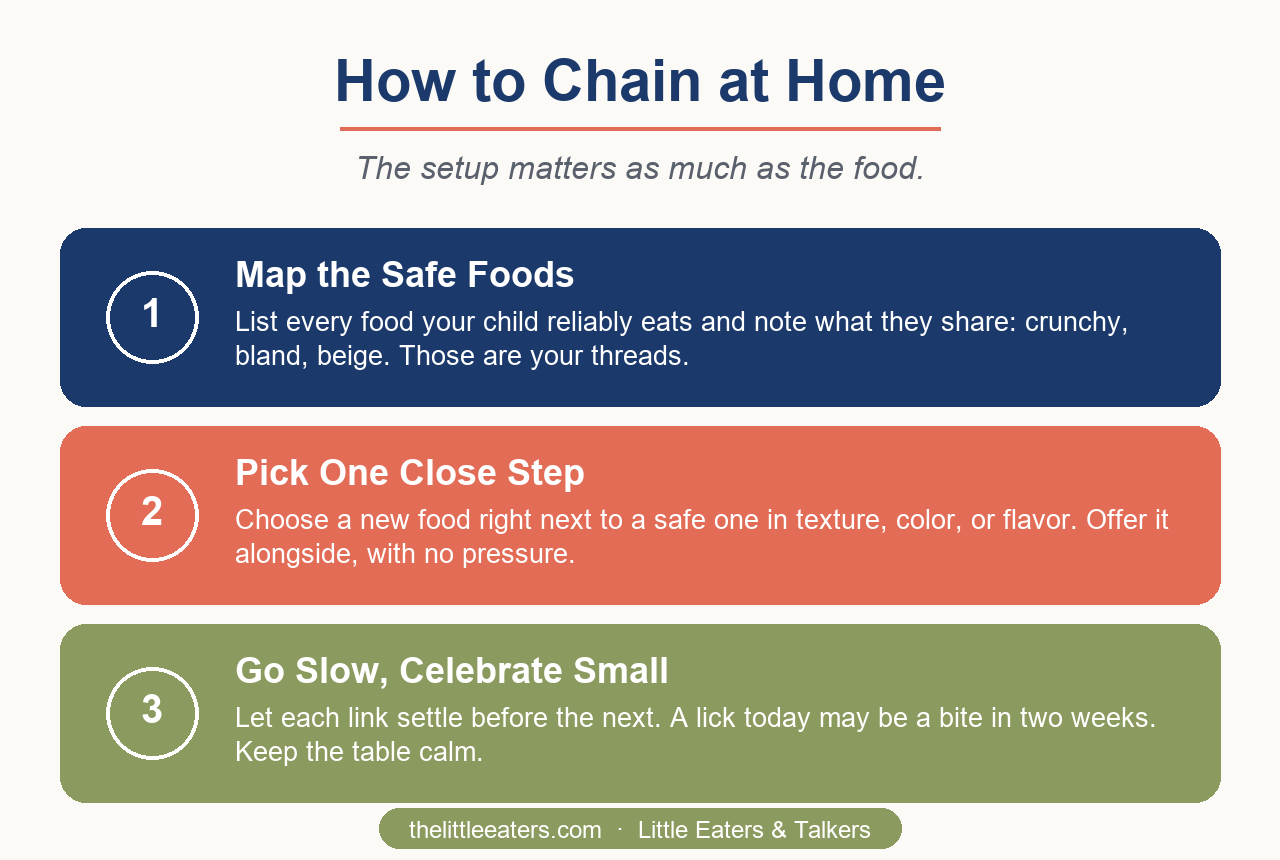 How to Chain at Home

The setup matters as much as the food.

1

Map the Safe Foods

List every food your child reliably eats and note what they share: crunchy, bland, beige. Those are your threads.

2

Pick One Close Step

Choose a new food right next to a safe one in texture, color, or flavor. Offer it alongside, with no pressure.

3

Go Slow, Celebrate Small

Let each link settle before the next. A lick today may be a bite in two weeks. Keep the table calm.

thelittleeaters.com · Little Eaters & Talkers